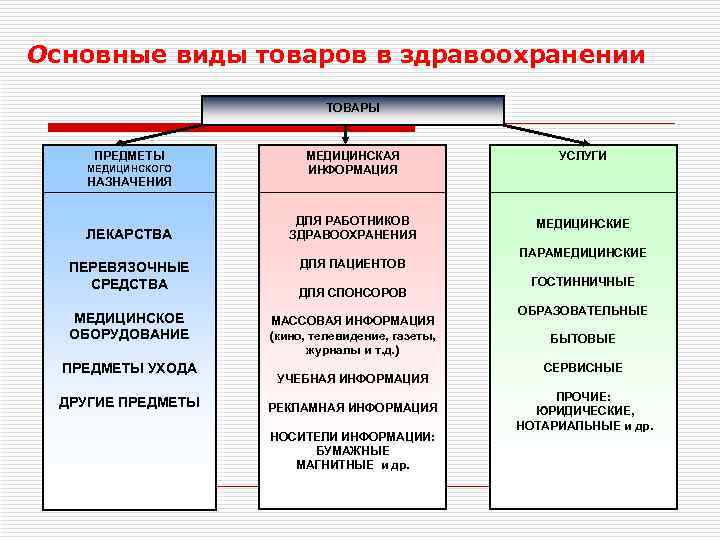 Основные виды товаров в здравоохранении

ТОВАРЫ

ПРЕДМЕТЫ МЕДИЦИНСКОГО НАЗНАЧЕНИЯ

ЛЕКАРСТВА

ПЕРЕВЯЗОЧНЫЕ СРЕДСТВА

МЕДИЦИНСКОЕ ОБОРУДОВАНИЕ

ПРЕДМЕТЫ УХОДА

ДРУГИЕ ПРЕДМЕТЫ

МЕДИЦИНСКАЯ ИНФОРМАЦИЯ

ДЛЯ РАБОТНИКОВ ЗДРАВООХРАНЕНИЯ

ДЛЯ ПАЦИЕНТОВ

ДЛЯ СПОНСОРОВ

МАССОВАЯ ИНФОРМАЦИЯ (кино, телевидение, газеты, журналы и т.д.)

УЧЕБНАЯ ИНФОРМАЦИЯ

РЕКЛАМНАЯ ИНФОРМАЦИЯ

НОСИТЕЛИ ИНФОРМАЦИИ: БУМАЖНЫЕ МАГНИТНЫЕ и др.

УСЛУГИ

МЕДИЦИНСКИЕ

ПАРАМЕДИЦИНСКИЕ

ГОСТИННИЧНЫЕ

ОБРАЗОВАТЕЛЬНЫЕ

БЫТОВЫЕ

СЕРВИСНЫЕ

ПРОЧИЕ: ЮРИДИЧЕСКИЕ, НОТАРИАЛЬНЫЕ и др.